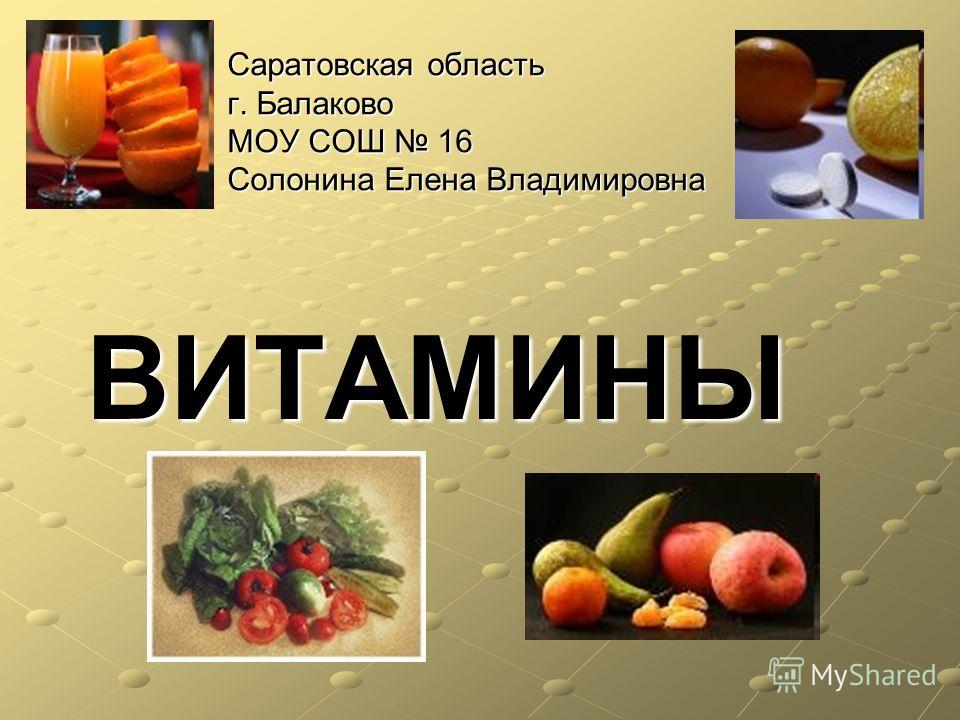 Саратовская область
г. Балаково
МОУ СОШ № 16
Солонина Елена Владимировна

ВИТАМИНЫ

MyShared